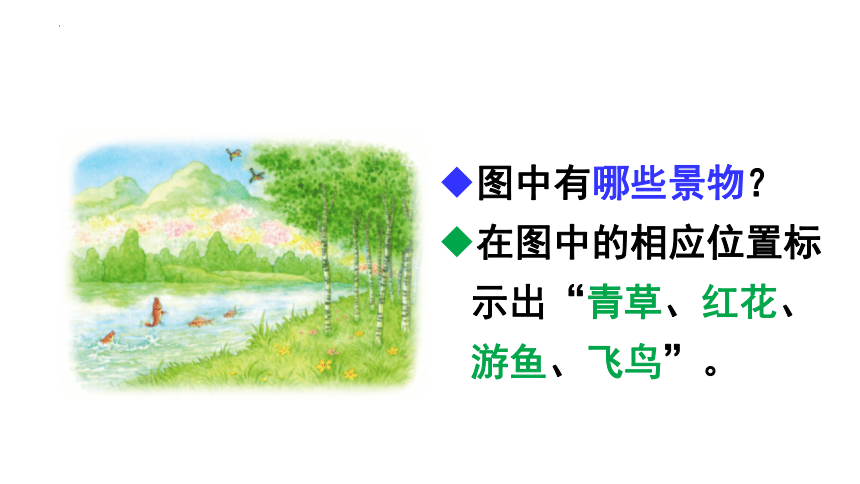 ◆图中有哪些景物？

◆在图中的相应位置标示出“青草、红花、游鱼、飞鸟”。